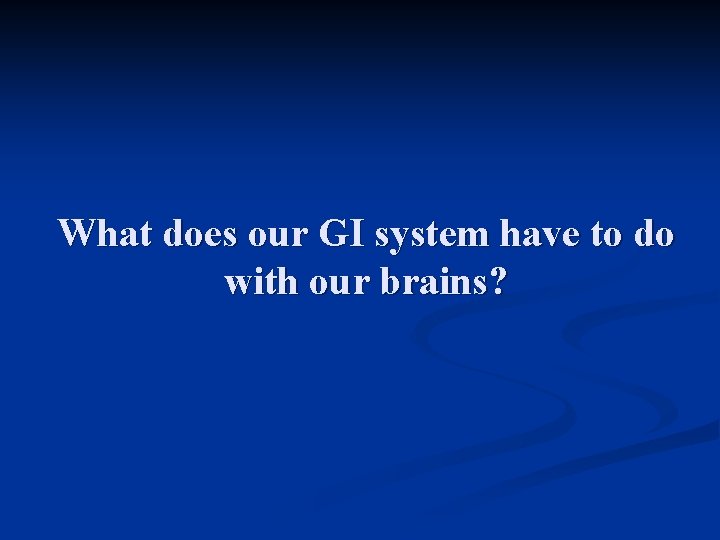 What does our GI system have to do with our brains?